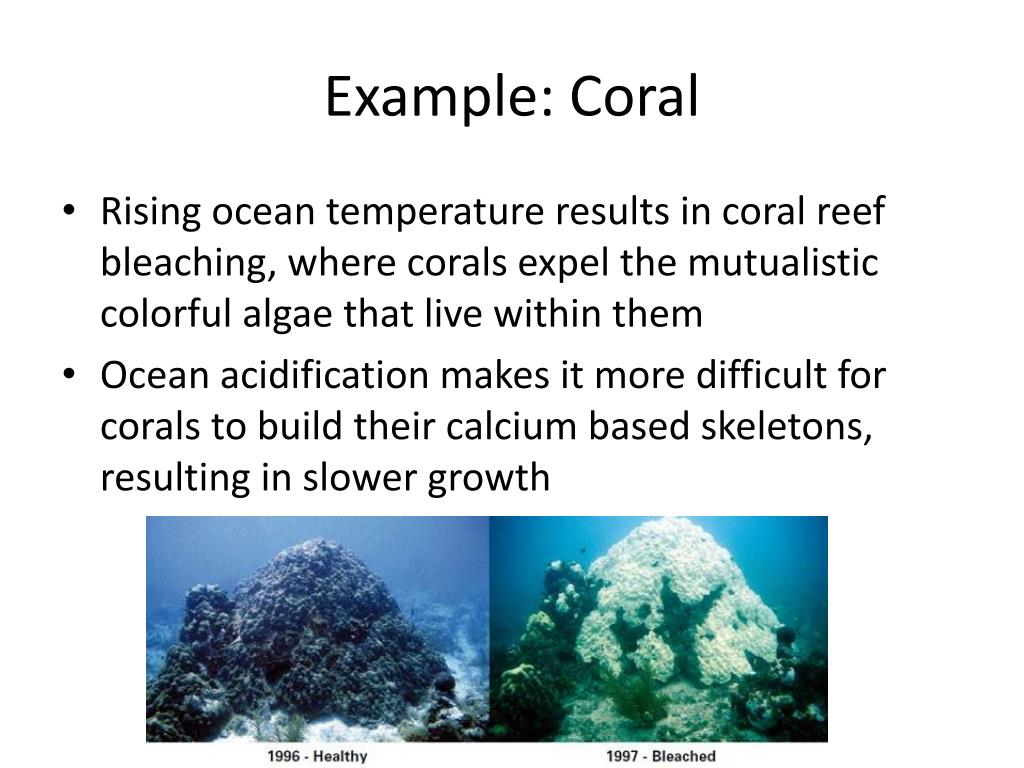 Example: Coral

• Rising ocean temperature results in coral reef bleaching, where corals expel the mutualistic colorful algae that live within them

• Ocean acidification makes it more difficult for corals to build their calcium based skeletons, resulting in slower growth

1996 - Healthy

1997 - Bleached